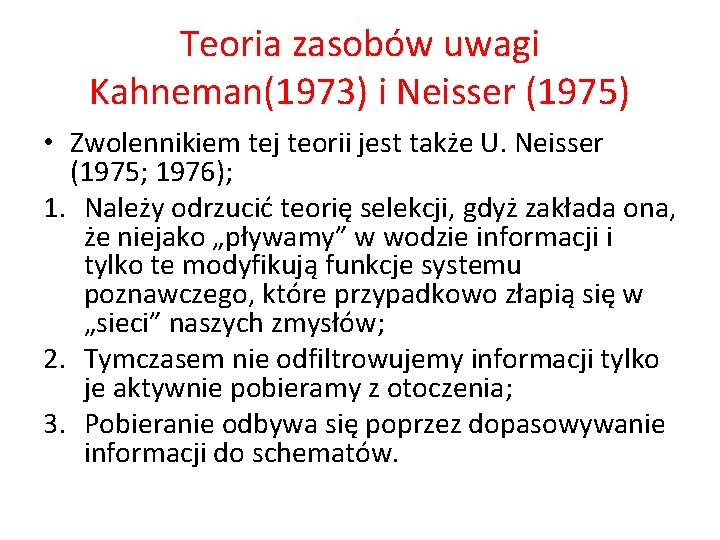 Teoria zasobów uwagi
Kahneman(1973) i Neisser (1975)

• Zwolennikiem tej teorii jest także U. Neisser (1975; 1976);

1. Należy odrzucić teorię selekcji, gdyż zakłada ona, że niejako „pływamy” w wodzie informacji i tylko te modyfikują funkcje systemu poznawczego, które przypadkowo złapią się w „sieci” naszych zmysłów;
2. Tymczasem nie odfiltrowujemy informacji tylko je aktywnie pobieramy z otoczenia;
3. Pobieranie odbywa się poprzez dopasowywanie informacji do schematów.